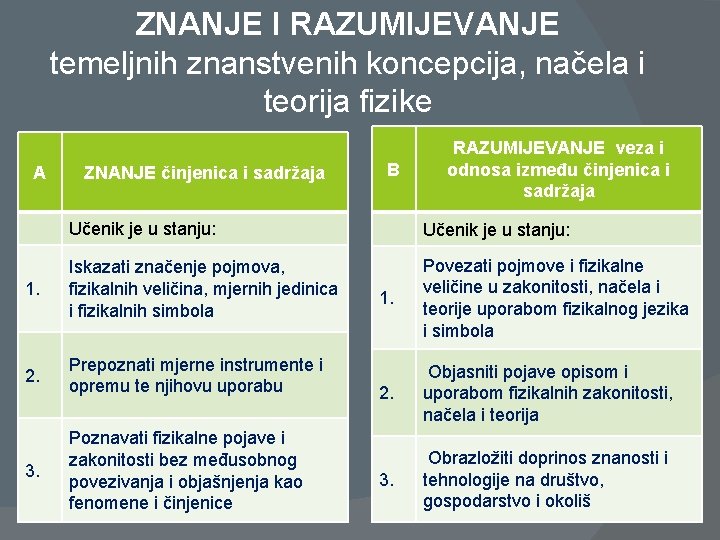 ZNANJE I RAZUMIJEVANJE
temeljnih znanstvenih koncepcija, načela i teorija fizike

| A | ZNANJE činjenica i sadržaja |
|---|---|
| | Učenik je u stanju: |
| 1. | Iskazati značenje pojmova, fizikalnih veličina, mjernih jedinica i fizikalnih simbola |
| 2. | Prepoznati mjerne instrumente i opremu te njihovu uporabu |
| 3. | Poznavati fizikalne pojave i zakonitosti bez međusobnog povezivanja i objašnjenja kao fenomene i činjenice |

| B | RAZUMIJEVANJE veza i odnosa između činjenica i sadržaja |
|---|---|
| | Učenik je u stanju: |
| 1. | Povezati pojmove i fizikalne veličine u zakonitosti, načela i teorije uporabom fizikalnog jezika i simbola |
| 2. | Objasniti pojave opisom i uporabom fizikalnih zakonitosti, načela i teorija |
| 3. | Obrazložiti doprinos znanosti i tehnologije na društvo, gospodarstvo i okoliš |